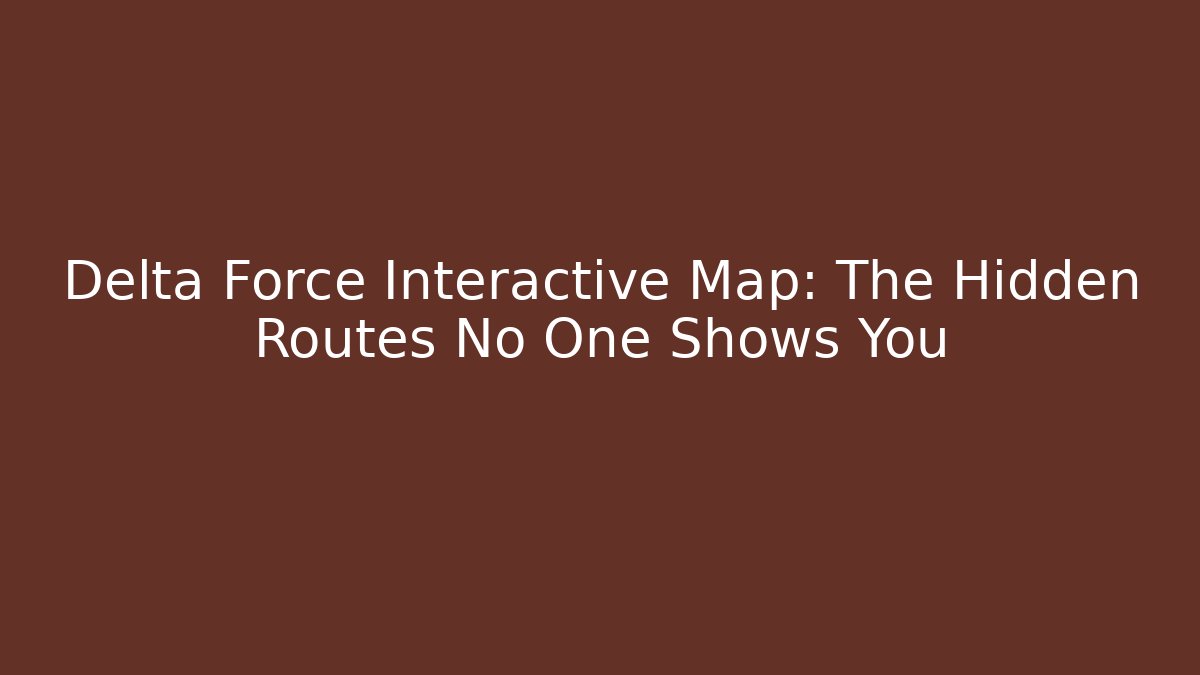 Delta Force Interactive Map: The Hidden Routes No One Shows You